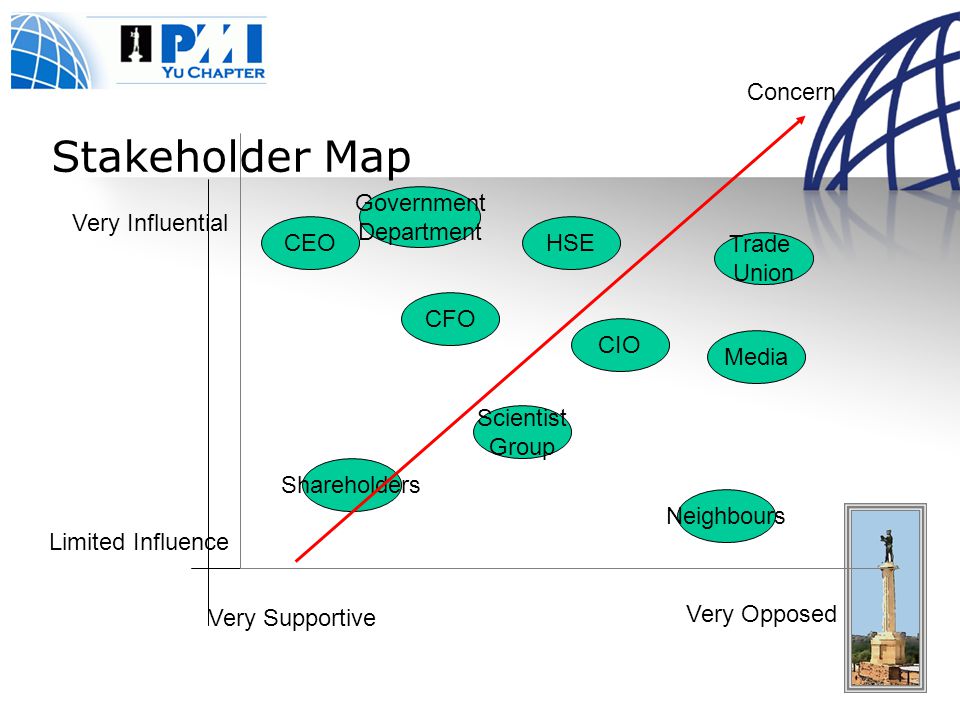 PMI YU CHAPTER

Concern

Stakeholder Map

Very Influential

CEO

Government Department

HSE

Trade Union

CFO

CIO

Media

Scientist Group

Shareholders

Neighbours

Limited Influence

Very Supportive

Very Opposed